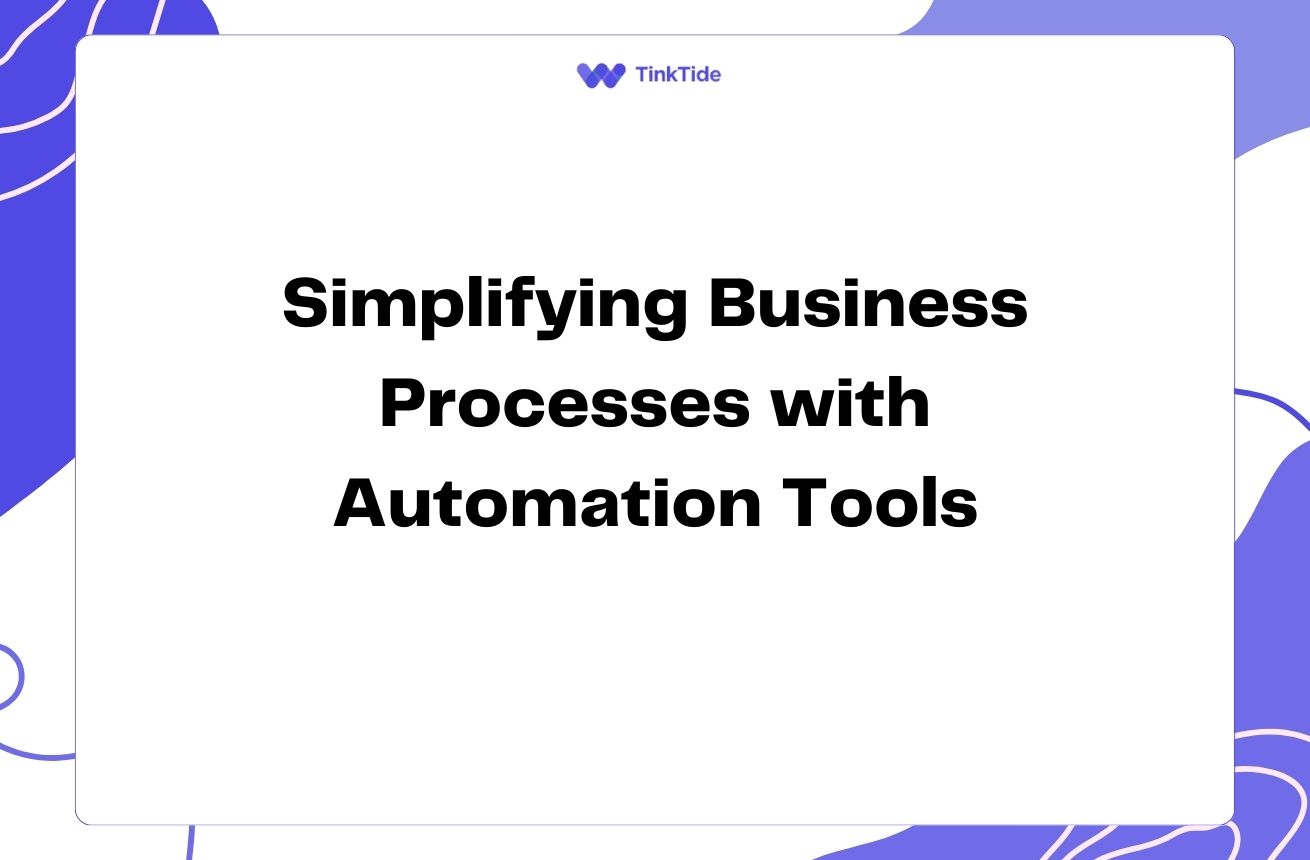 TinkTide

Simplifying Business Processes with Automation Tools